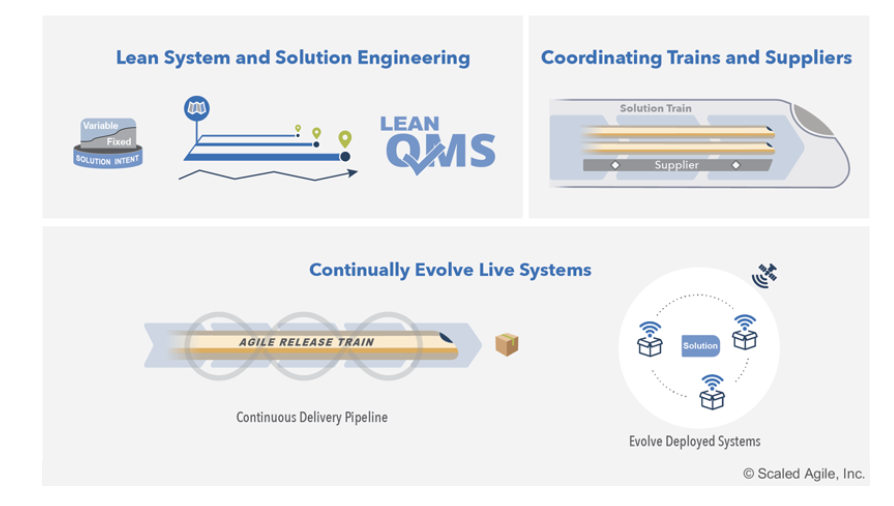 Lean System and Solution Engineering

Variable
Fixed
SOLUTION INTENT

LEAN
QMS

Coordinating Trains and Suppliers

Solution Train
Supplier

Continually Evolve Live Systems

AGILE RELEASE TRAIN

Continuous Delivery Pipeline

Solution

Evolve Deployed Systems

© Scaled Agile, Inc.